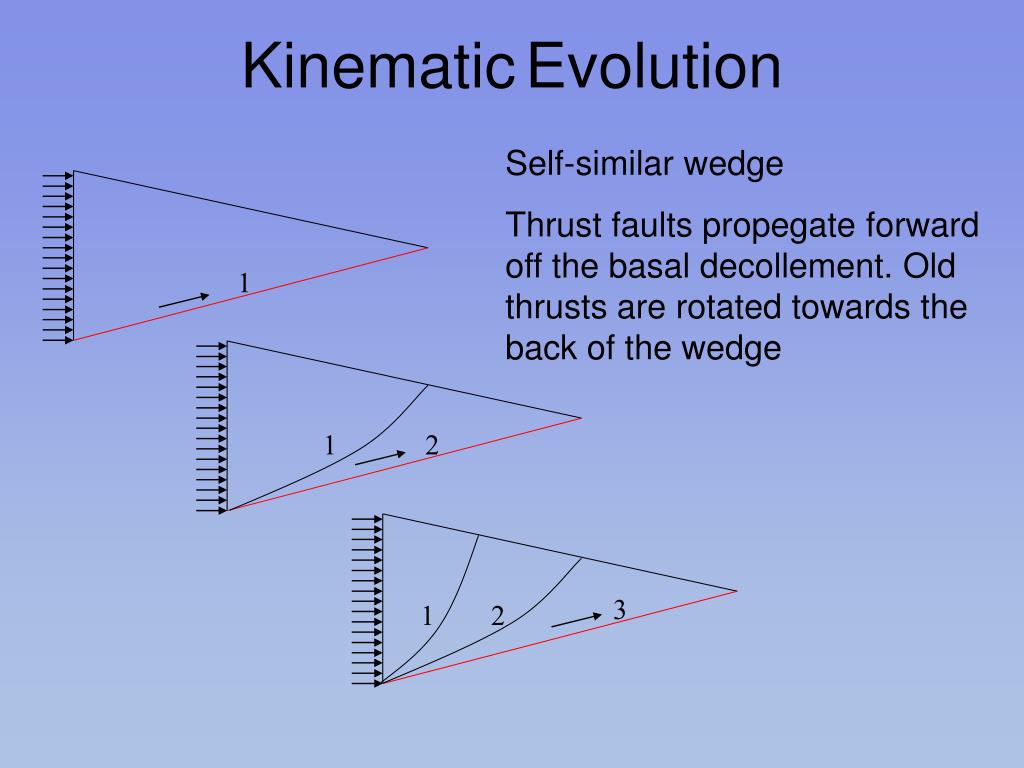 Kinematic Evolution

Self-similar wedge

Thrust faults propegate forward off the basal decollement. Old thrusts are rotated towards the back of the wedge

1

1 2

1 2 3